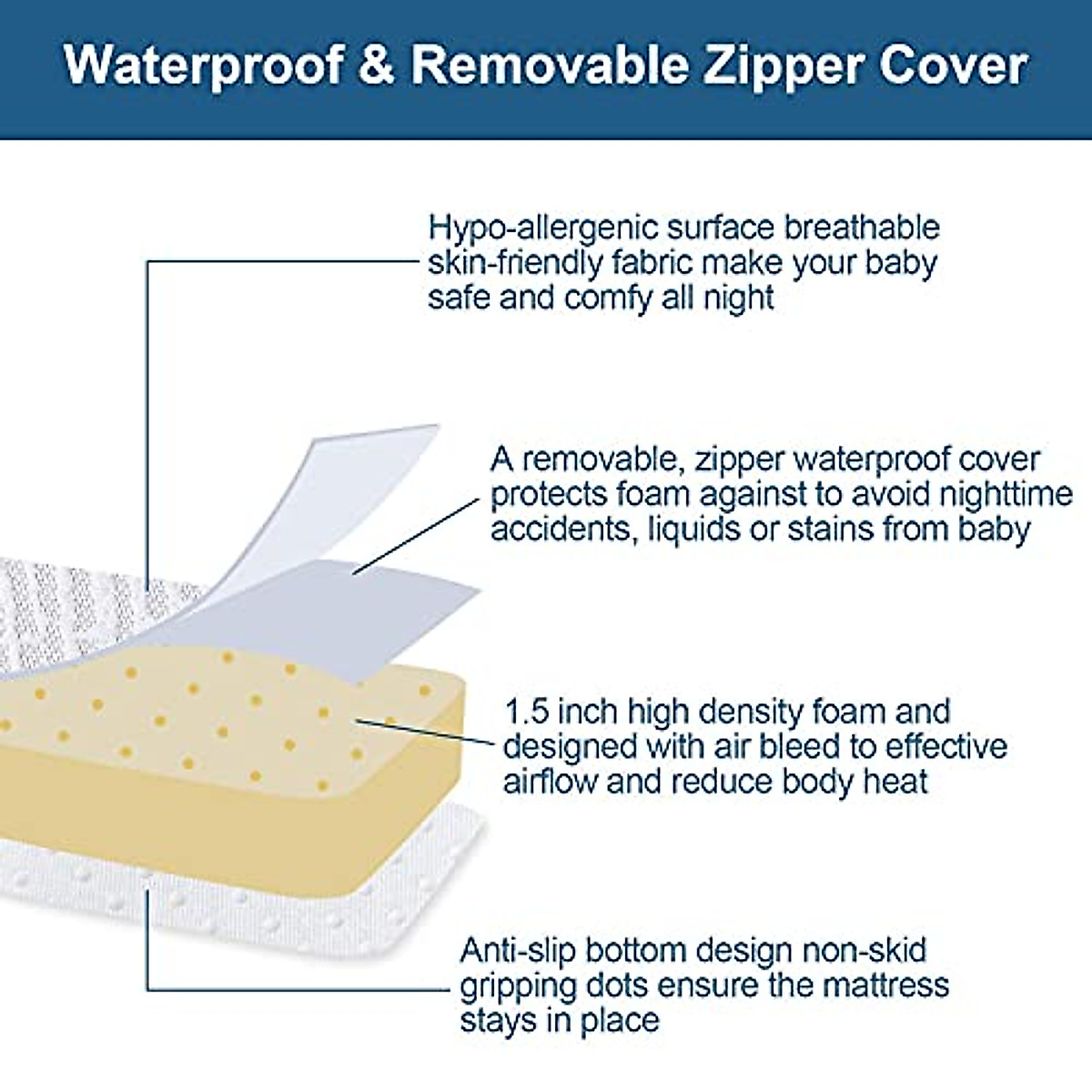 Waterproof & Removable Zipper Cover

Hypo-allergenic surface breathable skin-friendly fabric make your baby safe and comfy all night

A removable, zipper waterproof cover protects foam against to avoid nighttime accidents, liquids or stains from baby

1.5 inch high density foam and designed with air bleed to effective airflow and reduce body heat

Anti-slip bottom design non-skid gripping dots ensure the mattress stays in place